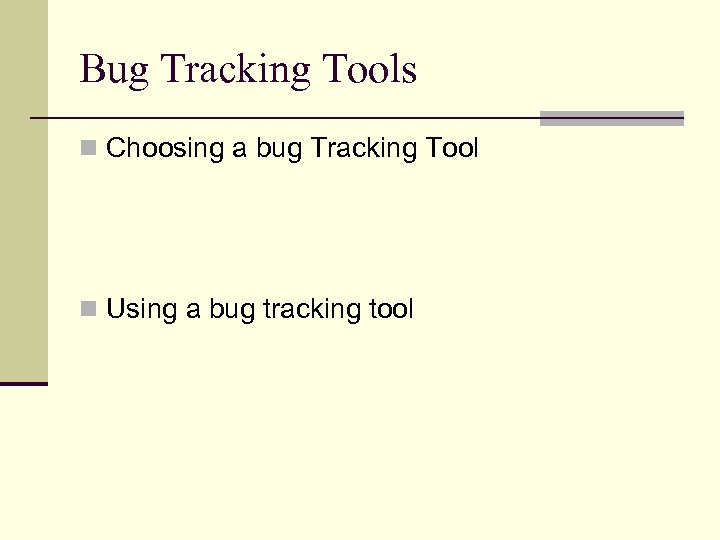 Bug Tracking Tools

Choosing a bug Tracking Tool

Using a bug tracking tool